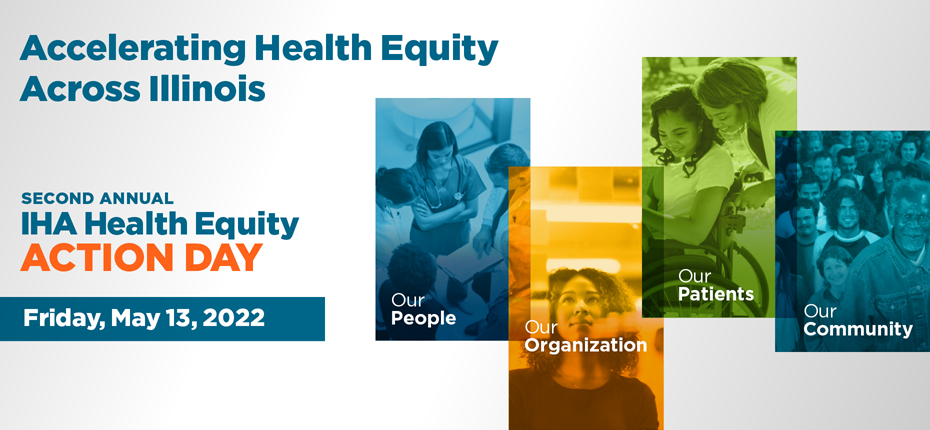 Accelerating Health Equity Across Illinois

SECOND ANNUAL
IHA Health Equity
ACTION DAY

Friday, May 13, 2022

Our
People

Our
Organization

Our
Patients

Our
Community